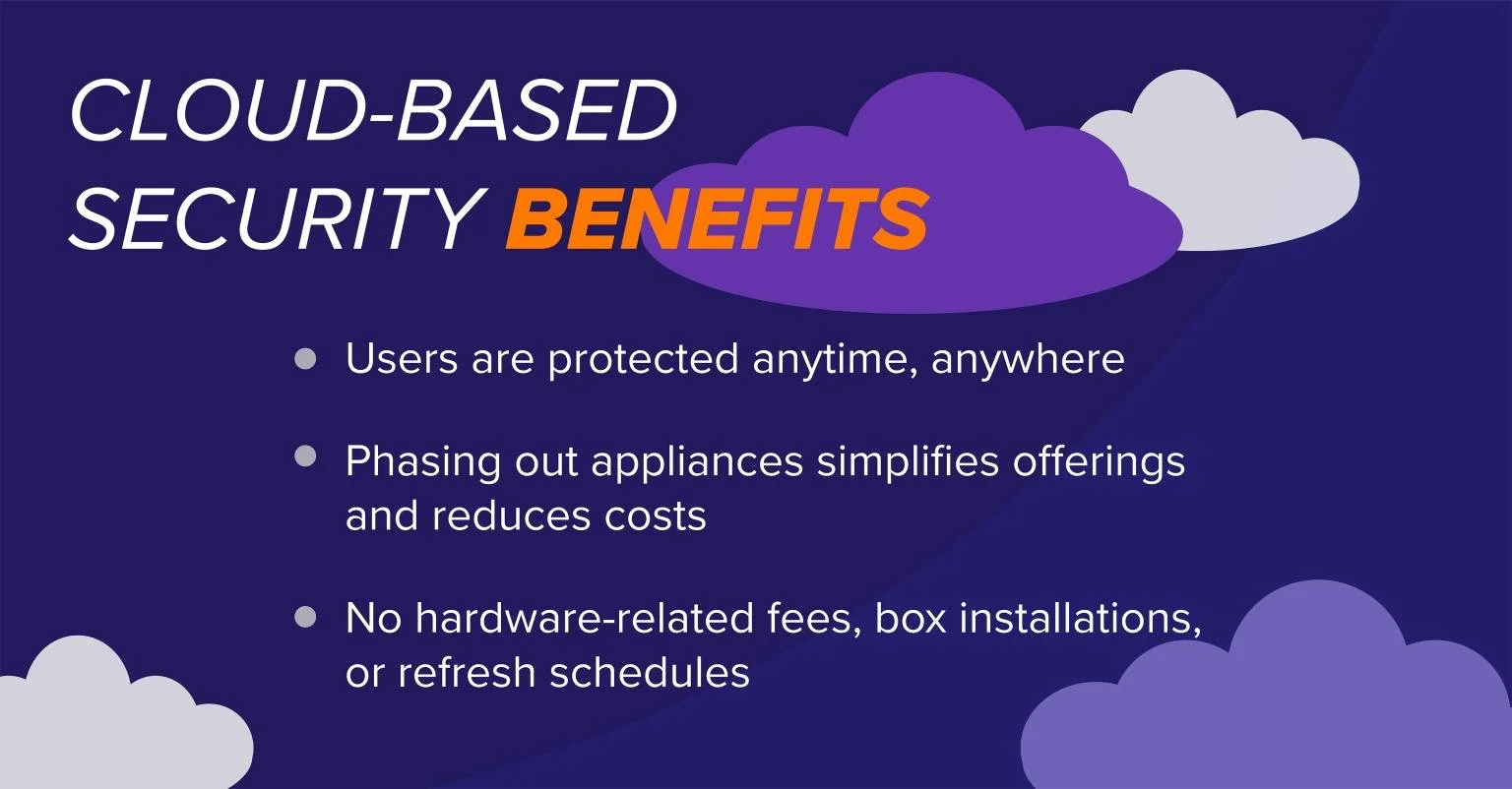 CLOUD-BASED SECURITY BENEFITS

- Users are protected anytime, anywhere
- Phasing out appliances simplifies offerings and reduces costs
- No hardware-related fees, box installations, or refresh schedules